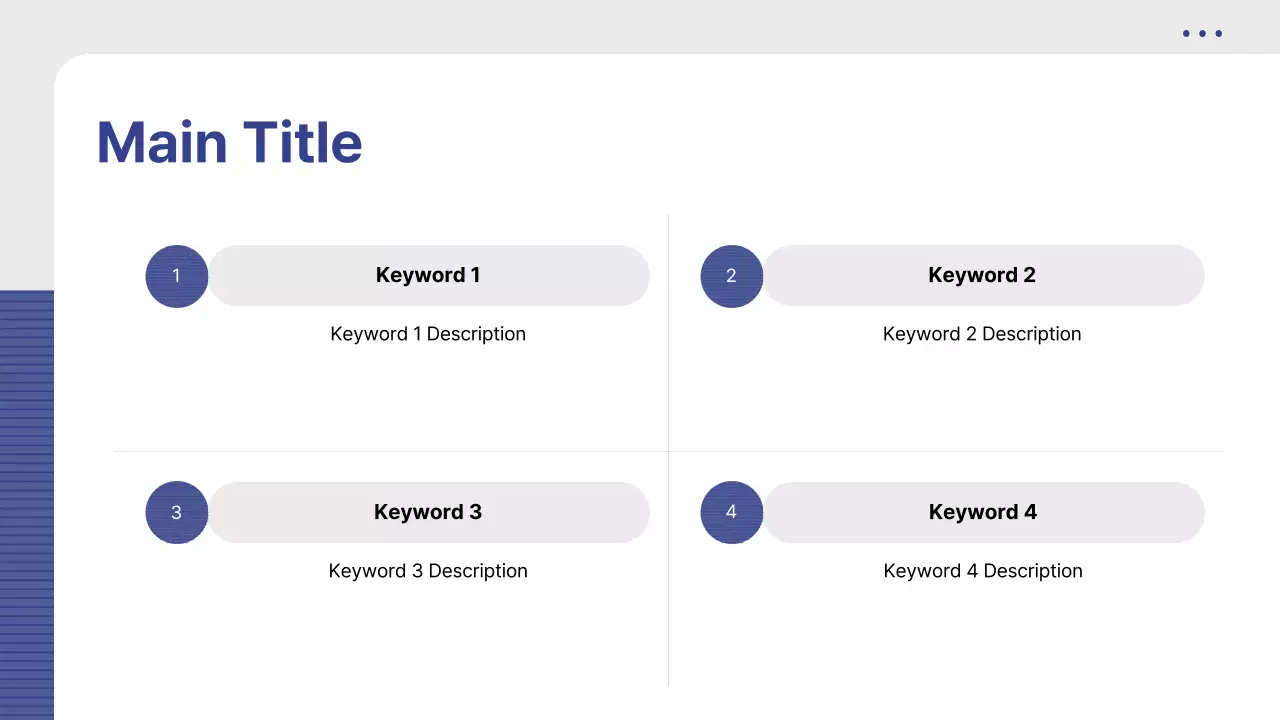 Main Title

1

Keyword 1

Keyword 1 Description

2

Keyword 2

Keyword 2 Description

3

Keyword 3

Keyword 3 Description

4

Keyword 4

Keyword 4 Description